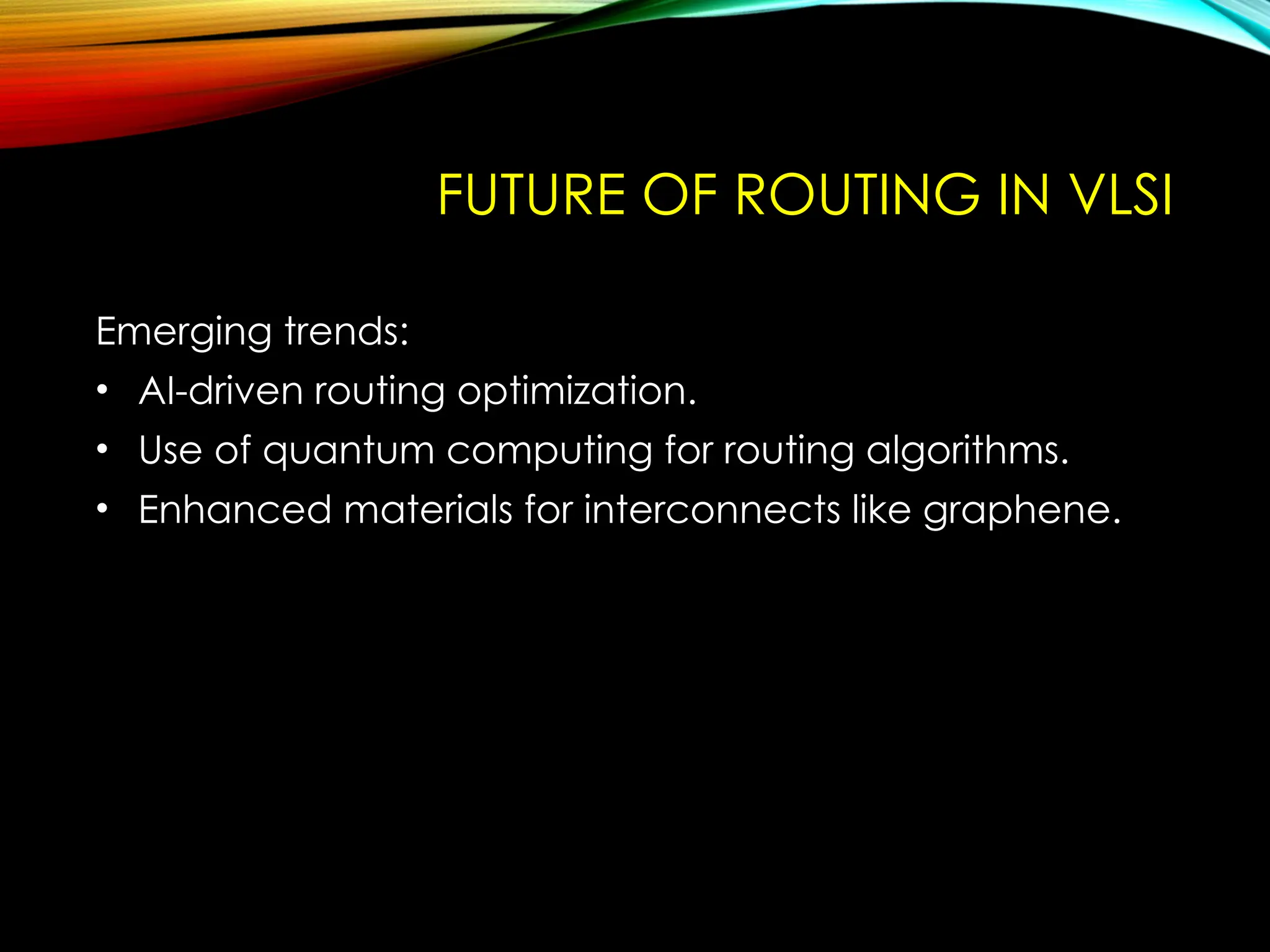 FUTURE OF ROUTING IN VLSI

Emerging trends:
• AI-driven routing optimization.
• Use of quantum computing for routing algorithms.
• Enhanced materials for interconnects like graphene.